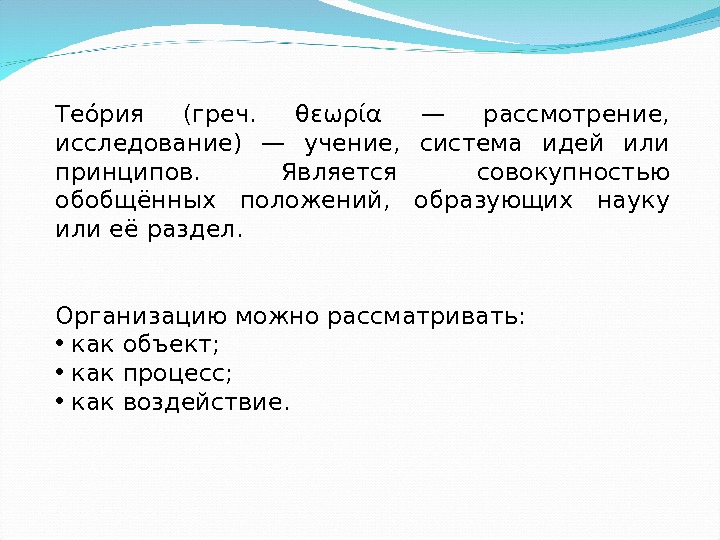 Тео́рия (греч. θεωρία — рассмотрение, исследование) — учение, система идей или принципов. Является совокупностью обобщённых положений, образующих науку или её раздел.

Организацию можно рассматривать:
• как объект;
• как процесс;
• как воздействие.